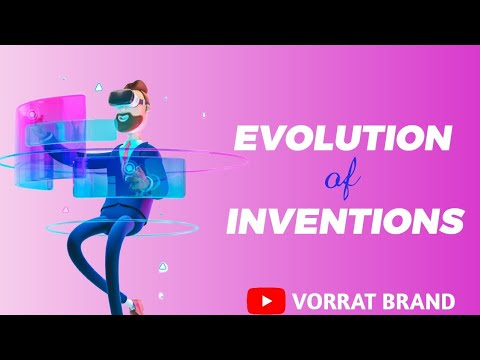 EVOLUTION
of
INVENTIONS

VORRAT BRAND